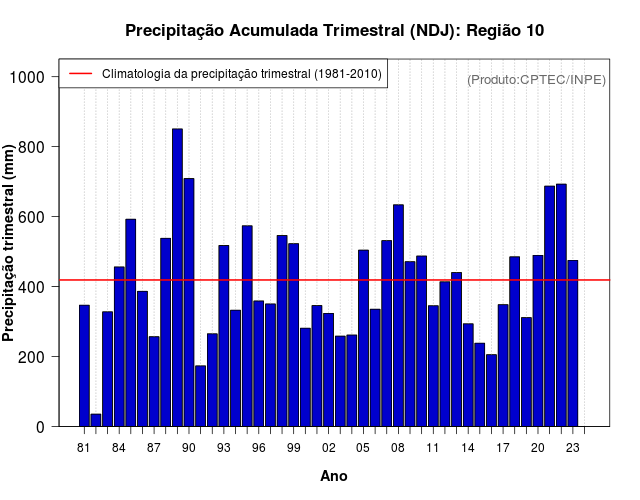 Precipitação Acumulada Trimestral (NDJ): Região 10

Climatologia da precipitação trimestral (1981-2010)

(Produto:CPTEC/INPE)

Precipitação trimestral (mm)

1000
800
600
400
200
0

81 84 87 90 93 96 99 02 05 08 11 14 17 20 23

Ano